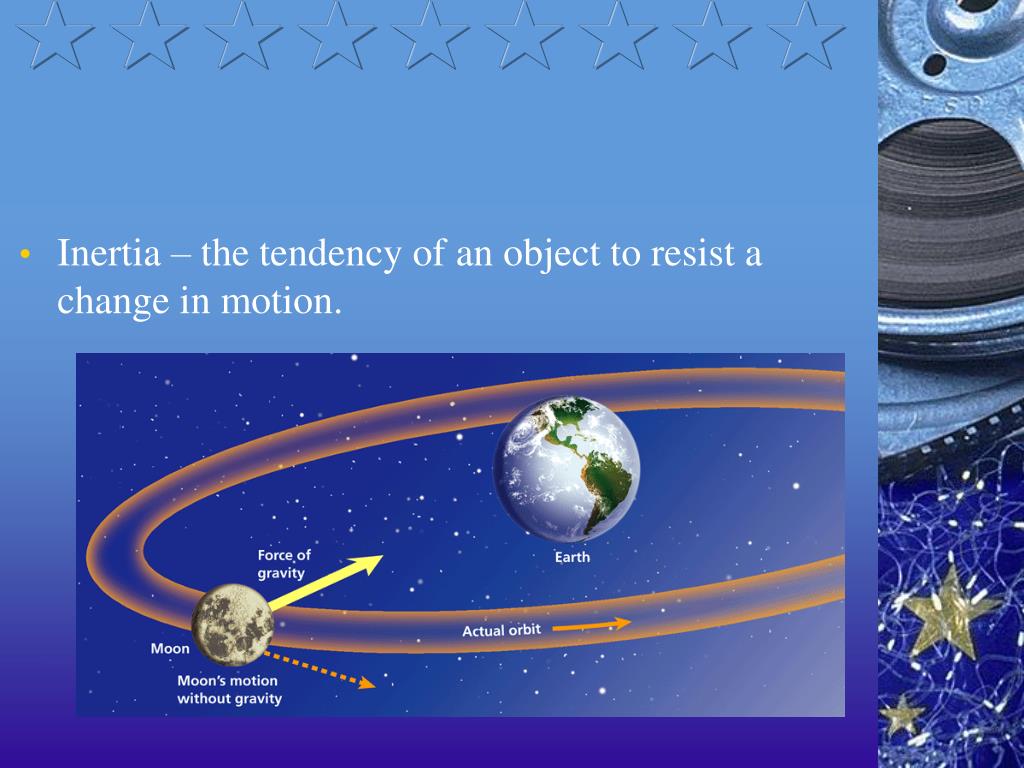 • Inertia – the tendency of an object to resist a change in motion.

Force of gravity

Earth

Moon

Actual orbit

Moon's motion without gravity